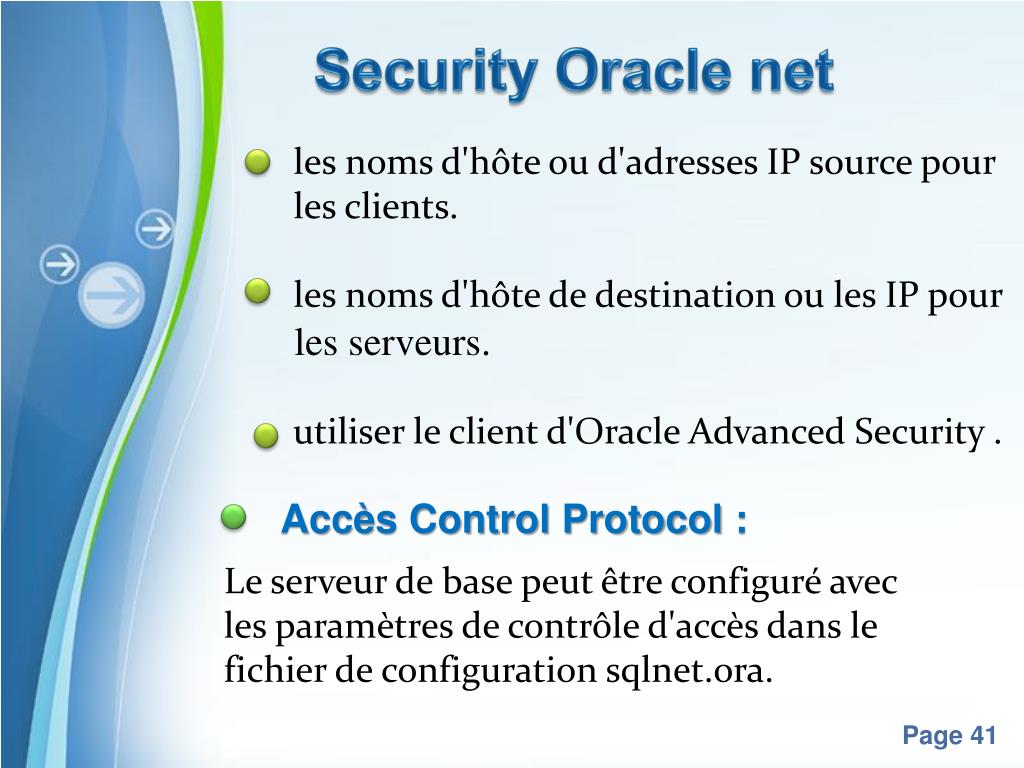 Security Oracle net

les noms d'hôte ou d'adresses IP source pour les clients.

les noms d'hôte de destination ou les IP pour les serveurs.

utiliser le client d'Oracle Advanced Security .

Accès Control Protocol :

Le serveur de base peut être configuré avec les paramètres de contrôle d'accès dans le fichier de configuration sqlnet.ora.

Page 41